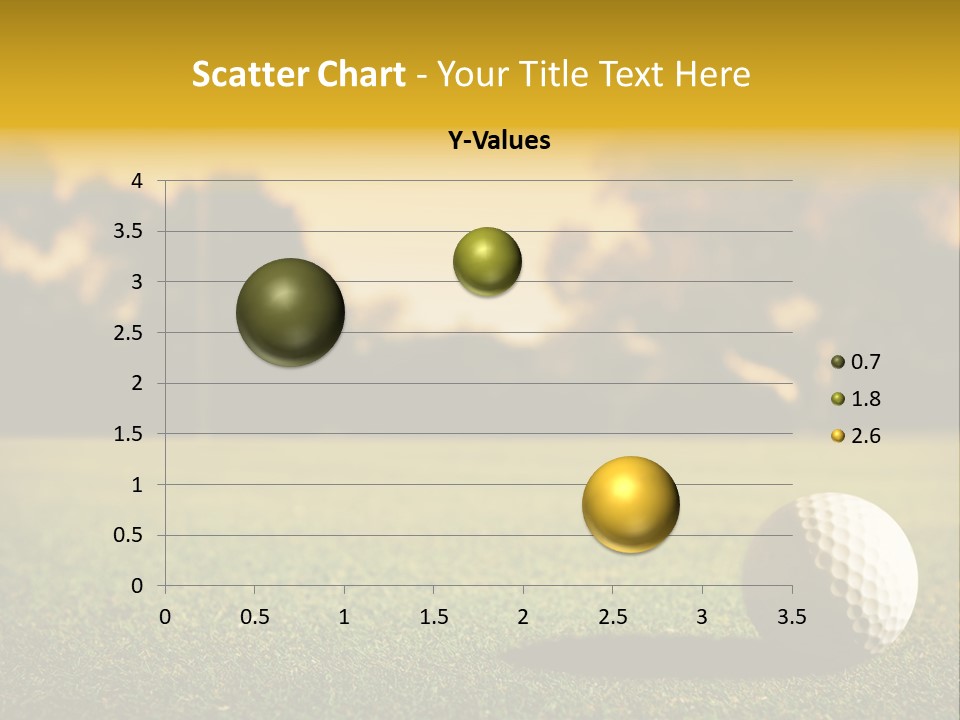 Scatter Chart - Your Title Text Here

Y-Values

4
3.5
3
2.5
2
1.5
1
0.5
0

0 0.5 1 1.5 2 2.5 3 3.5

0.7
1.8
2.6